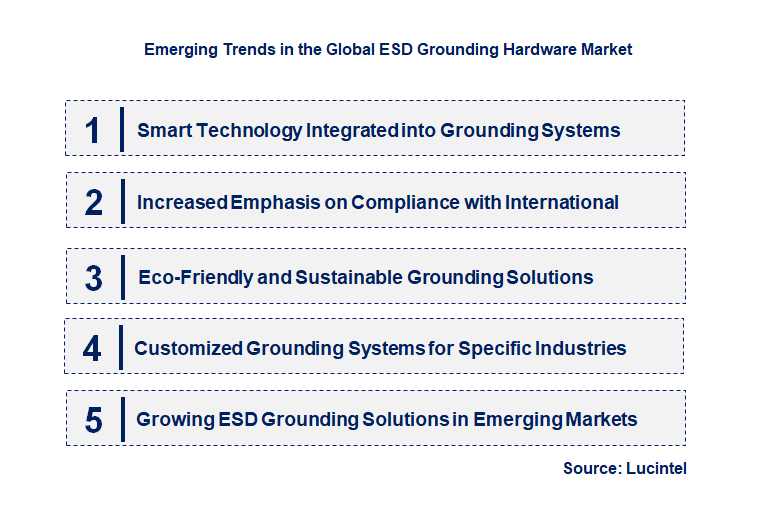 Emerging Trends in the Global ESD Grounding Hardware Market

1 Smart Technology Integrated into Grounding Systems

2 Increased Emphasis on Compliance with International

3 Eco-Friendly and Sustainable Grounding Solutions

4 Customized Grounding Systems for Specific Industries

5 Growing ESD Grounding Solutions in Emerging Markets

Source: Lucintel